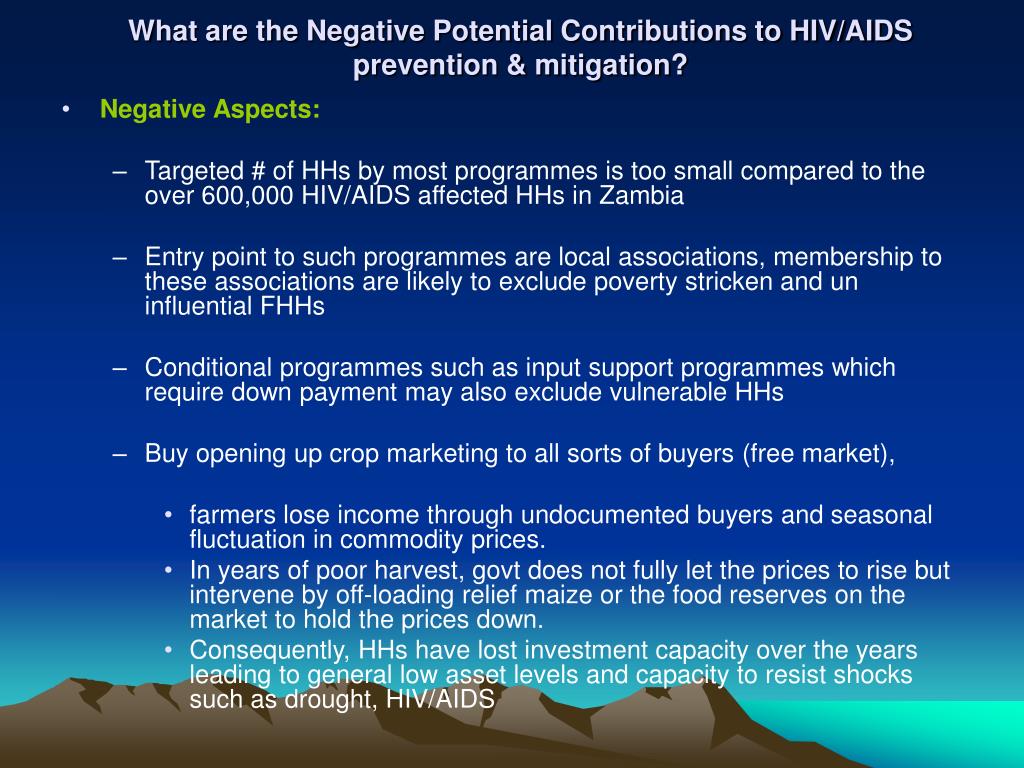 What are the Negative Potential Contributions to HIV/AIDS prevention & mitigation?

• Negative Aspects:

– Targeted # of HHs by most programmes is too small compared to the over 600,000 HIV/AIDS affected HHs in Zambia

– Entry point to such programmes are local associations, membership to these associations are likely to exclude poverty stricken and un influential FHHs

– Conditional programmes such as input support programmes which require down payment may also exclude vulnerable HHs

– Buy opening up crop marketing to all sorts of buyers (free market),

• farmers lose income through undocumented buyers and seasonal fluctuation in commodity prices.
• In years of poor harvest, govt does not fully let the prices to rise but intervene by off-loading relief maize or the food reserves on the market to hold the prices down.
• Consequently, HHs have lost investment capacity over the years leading to general low asset levels and capacity to resist shocks such as drought, HIV/AIDS